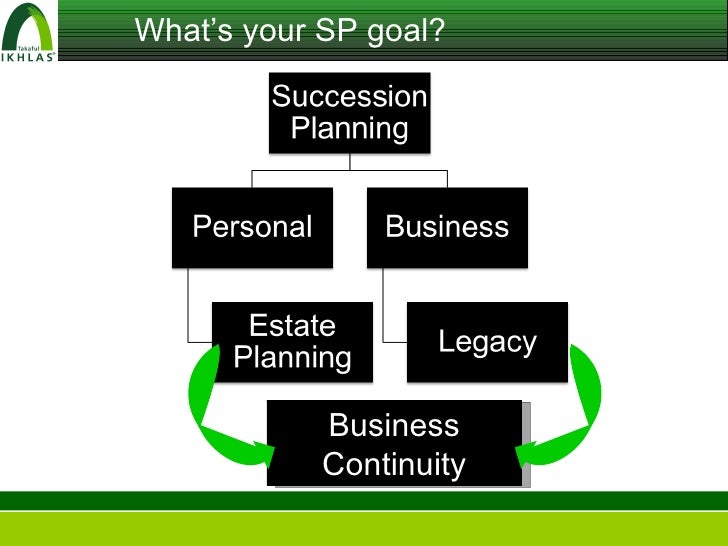 Takaful IKHLAS

What's your SP goal?

Succession Planning

Personal

Business

Estate Planning

Legacy

Business Continuity